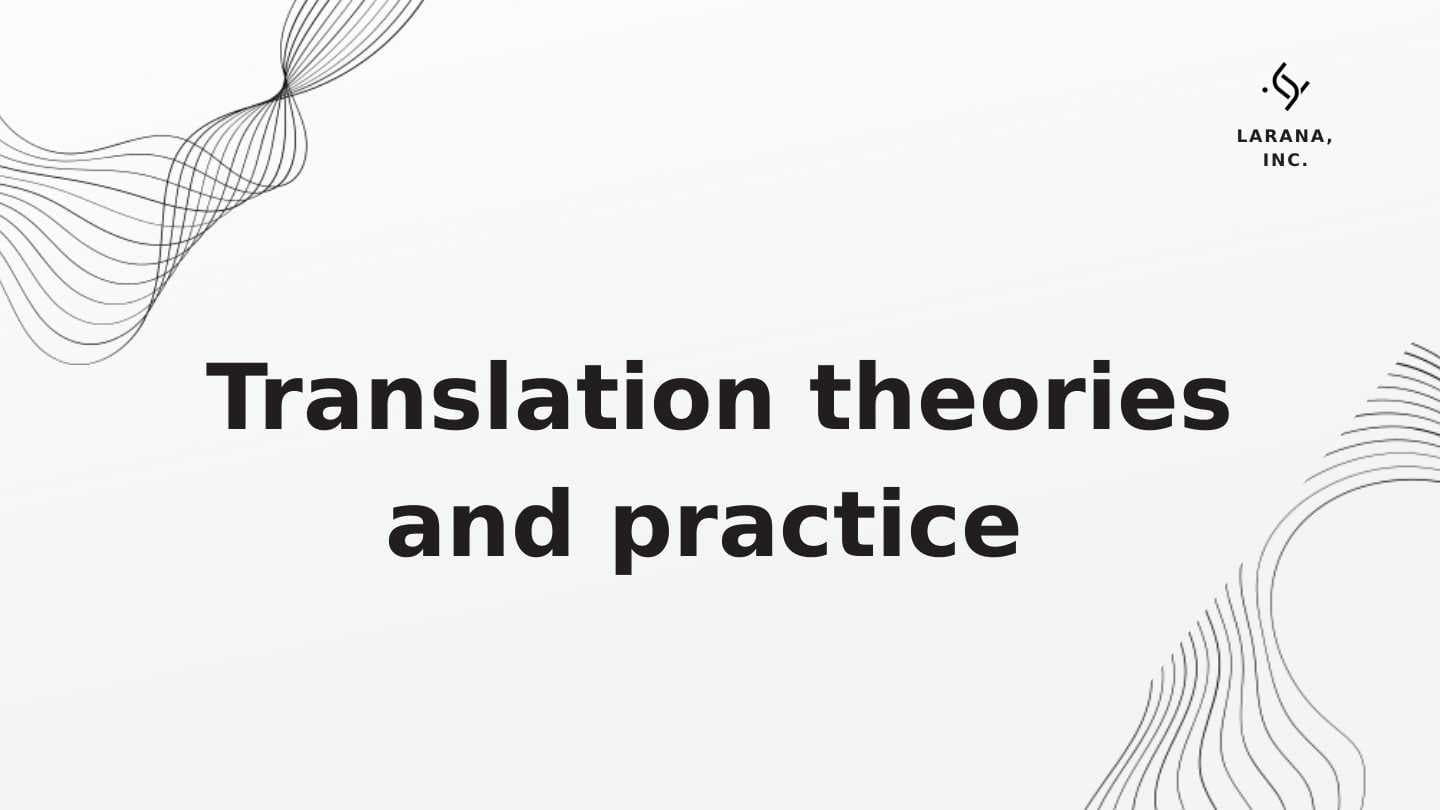 LARANA, INC.

Translation theories and practice